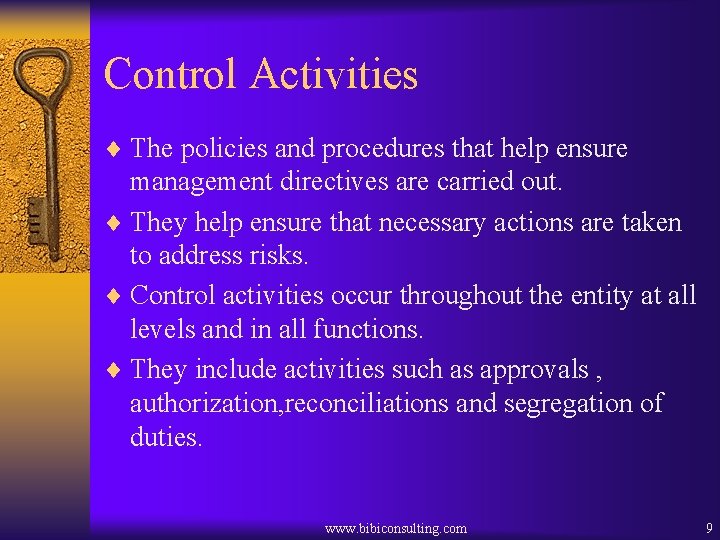 Control Activities

♦ The policies and procedures that help ensure management directives are carried out.

♦ They help ensure that necessary actions are taken to address risks.

♦ Control activities occur throughout the entity at all levels and in all functions.

♦ They include activities such as approvals , authorization,reconciliations and segregation of duties.

www.bibiconsulting.com

9